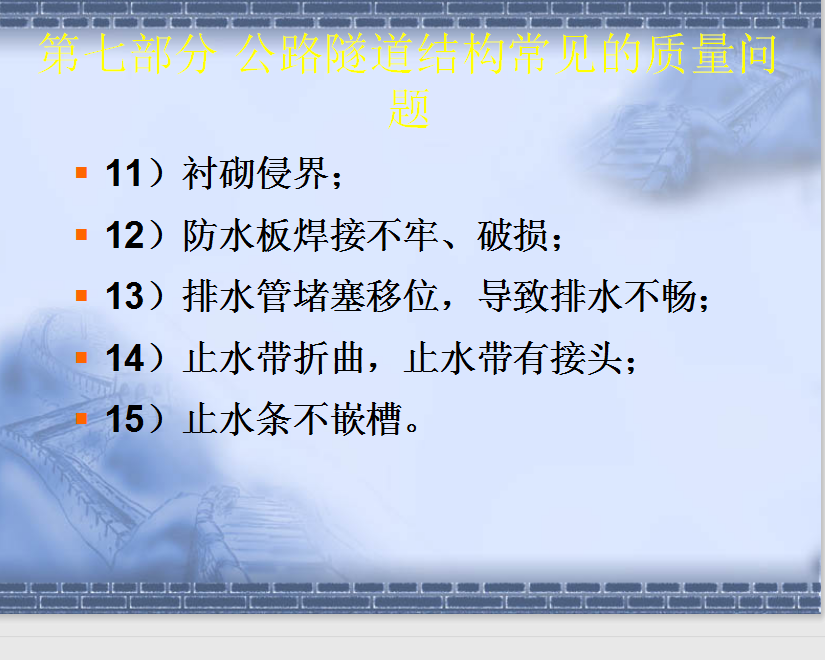 第七部分 公路隧道结构常见的质量问题

11）衬砌侵界；

12）防水板焊接不牢、破损；

13）排水管堵塞移位，导致排水不畅；

14）止水带折曲，止水带有接头；

15）止水条不嵌槽。